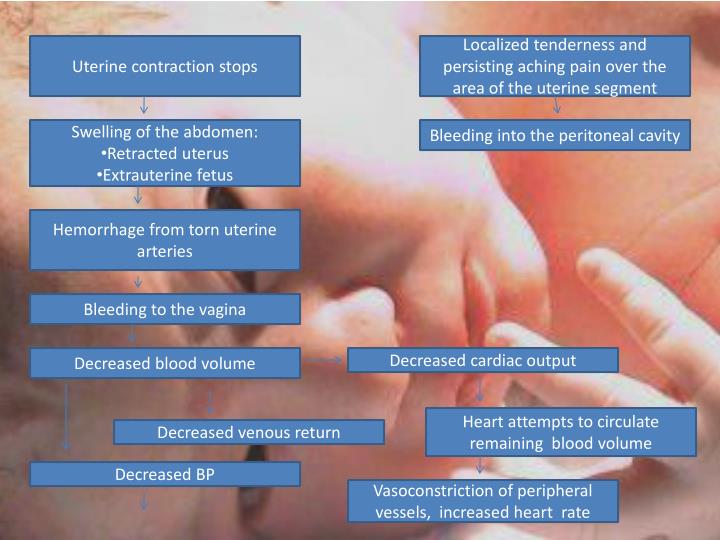 Uterine contraction stops

Swelling of the abdomen:
•Retracted uterus
•Extrauterine fetus

Hemorrhage from torn uterine arteries

Bleeding to the vagina

Decreased blood volume

Decreased venous return

Decreased BP

Localized tenderness and persisting aching pain over the area of the uterine segment

Bleeding into the peritoneal cavity

Decreased cardiac output

Heart attempts to circulate remaining blood volume

Vasoconstriction of peripheral vessels, increased heart rate